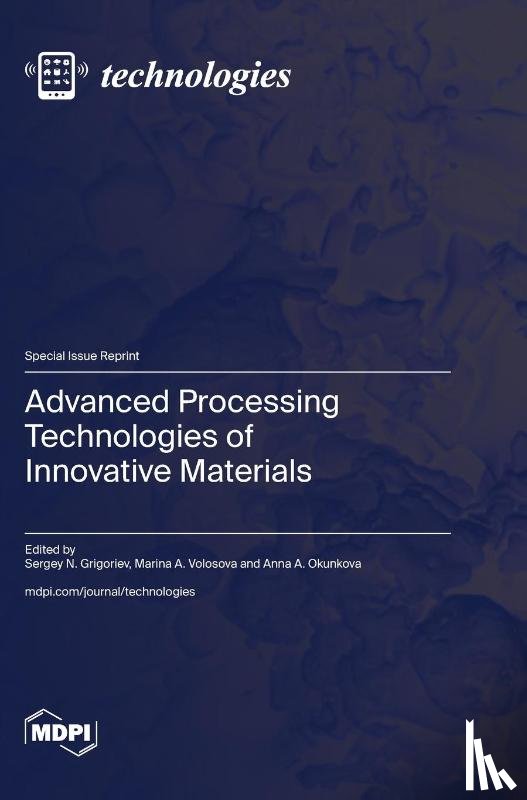 technologies

Special Issue Reprint

Advanced Processing Technologies of Innovative Materials

Edited by
Sergey N. Grigoriev, Marina A. Volosova and Anna A. Okunkova

mdpi.com/journal/technologies

MDPI